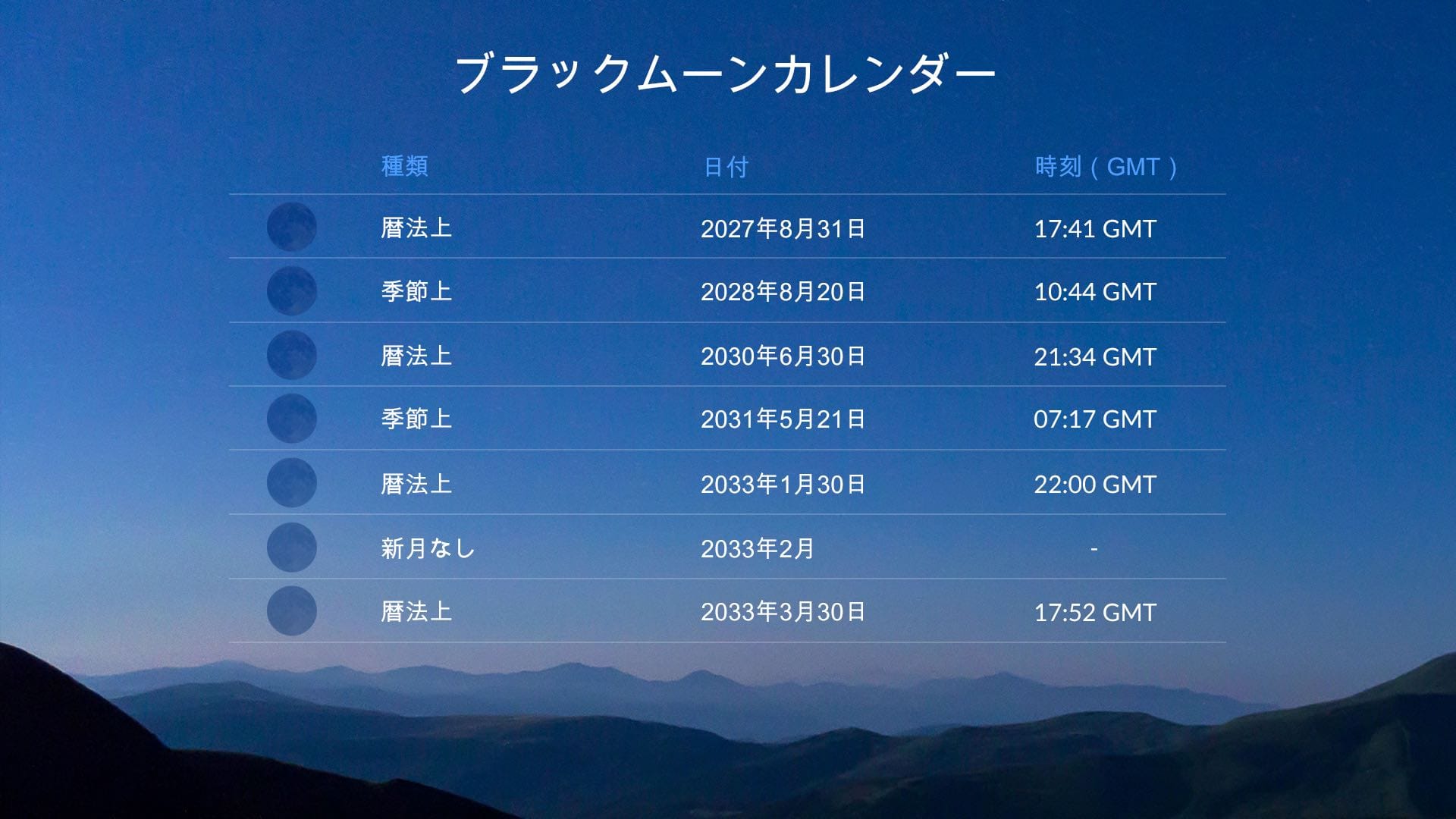 ブラックムーンカレンダー

| 種類 | 日付 | 時刻（GMT） |
|---|---|---|
| 暦法上 | 2027年8月31日 | 17:41 GMT |
| 季節上 | 2028年8月20日 | 10:44 GMT |
| 暦法上 | 2030年6月30日 | 21:34 GMT |
| 季節上 | 2031年5月21日 | 07:17 GMT |
| 暦法上 | 2033年1月30日 | 22:00 GMT |
| 新月なし | 2033年2月 | - |
| 暦法上 | 2033年3月30日 | 17:52 GMT |